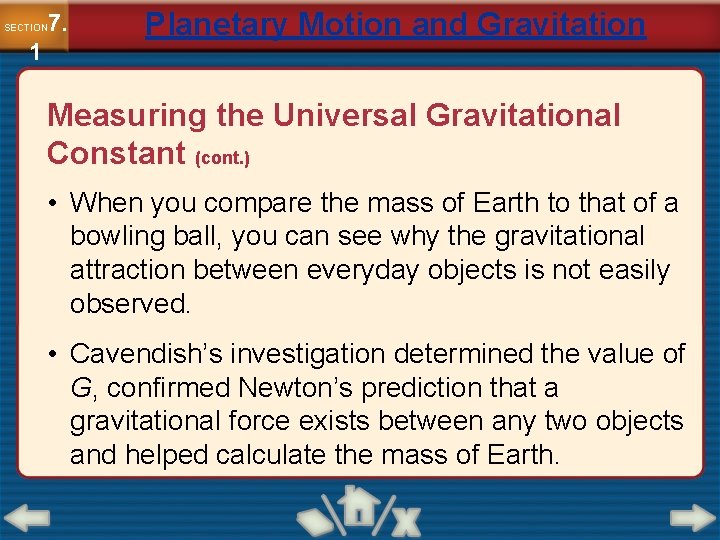 SECTION 7.1

Planetary Motion and Gravitation

Measuring the Universal Gravitational Constant (cont.)

• When you compare the mass of Earth to that of a bowling ball, you can see why the gravitational attraction between everyday objects is not easily observed.

• Cavendish's investigation determined the value of $G$, confirmed Newton's prediction that a gravitational force exists between any two objects and helped calculate the mass of Earth.